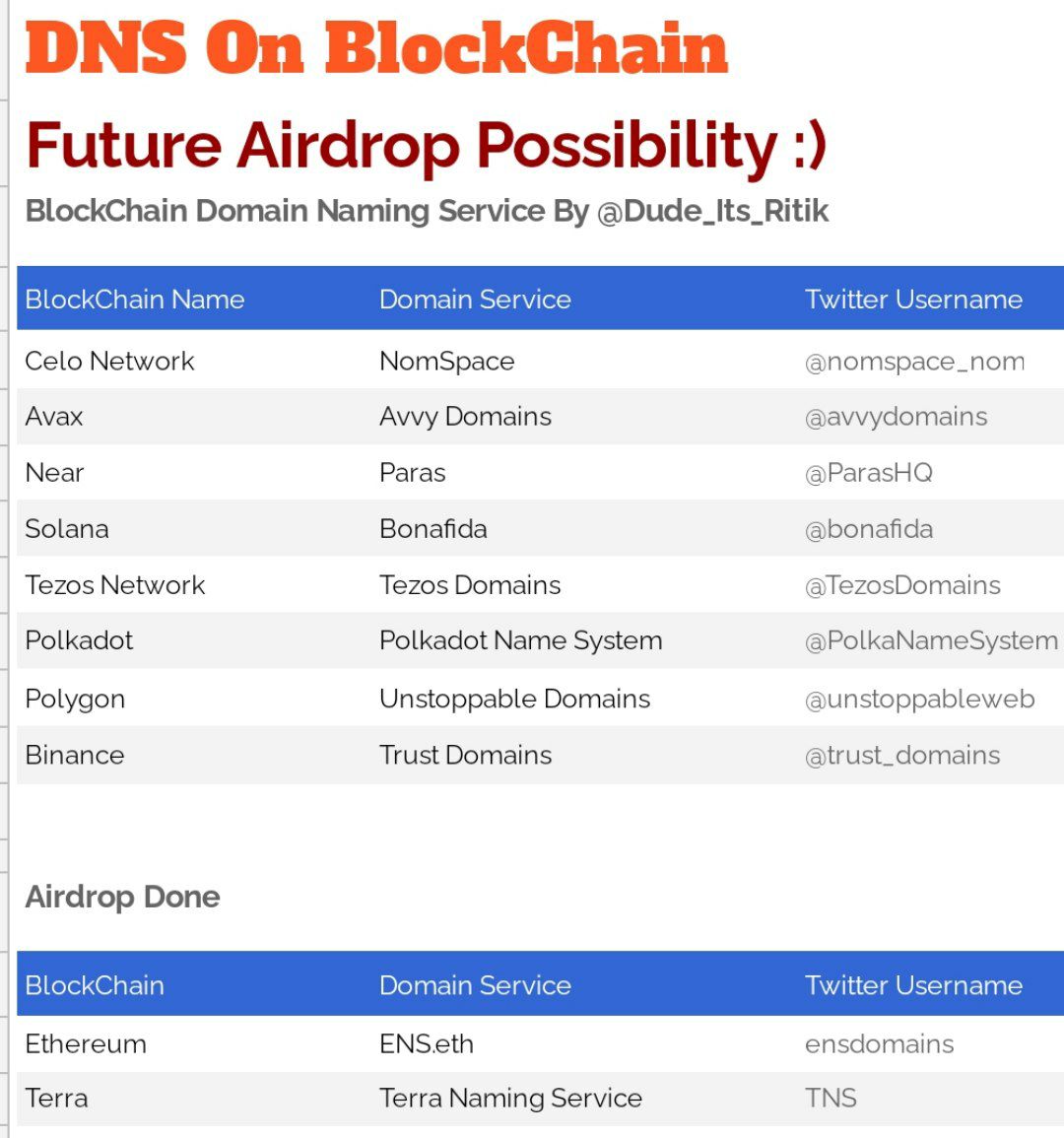 DNS On BlockChain

Future Airdrop Possibility :)

BlockChain Domain Naming Service By @Dude_Its_Ritik

| BlockChain Name | Domain Service | Twitter Username |
|---|---|---|
| Celo Network | NomSpace | @nomspace_nom |
| Avax | Avvy Domains | @avvydomains |
| Near | Paras | @ParasHQ |
| Solana | Bonafida | @bonafida |
| Tezos Network | Tezos Domains | @TezosDomains |
| Polkadot | Polkadot Name System | @PolkaNameSystem |
| Polygon | Unstoppable Domains | @unstoppableweb |
| Binance | Trust Domains | @trust_domains |

Airdrop Done

| BlockChain | Domain Service | Twitter Username |
|---|---|---|
| Ethereum | ENS.eth | ensdomains |
| Terra | Terra Naming Service | TNS |